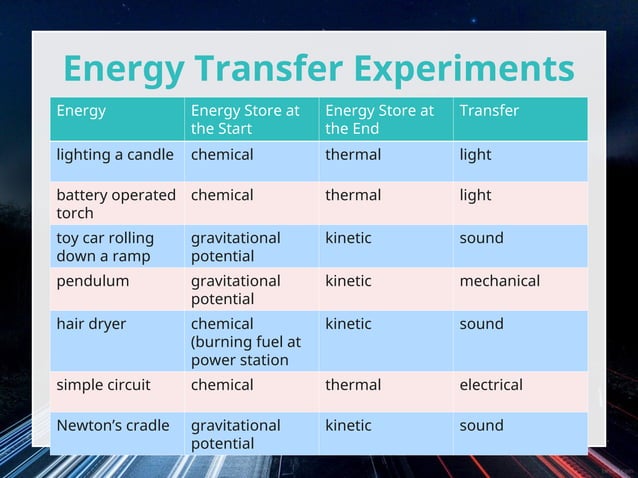 Energy Transfer Experiments

| Energy | Energy Store at the Start | Energy Store at the End | Transfer |
|---|---|---|---|
| lighting a candle | chemical | thermal | light |
| battery operated torch | chemical | thermal | light |
| toy car rolling down a ramp | gravitational potential | kinetic | sound |
| pendulum | gravitational potential | kinetic | mechanical |
| hair dryer | chemical (burning fuel at power station | kinetic | sound |
| simple circuit | chemical | thermal | electrical |
| Newton's cradle | gravitational potential | kinetic | sound |